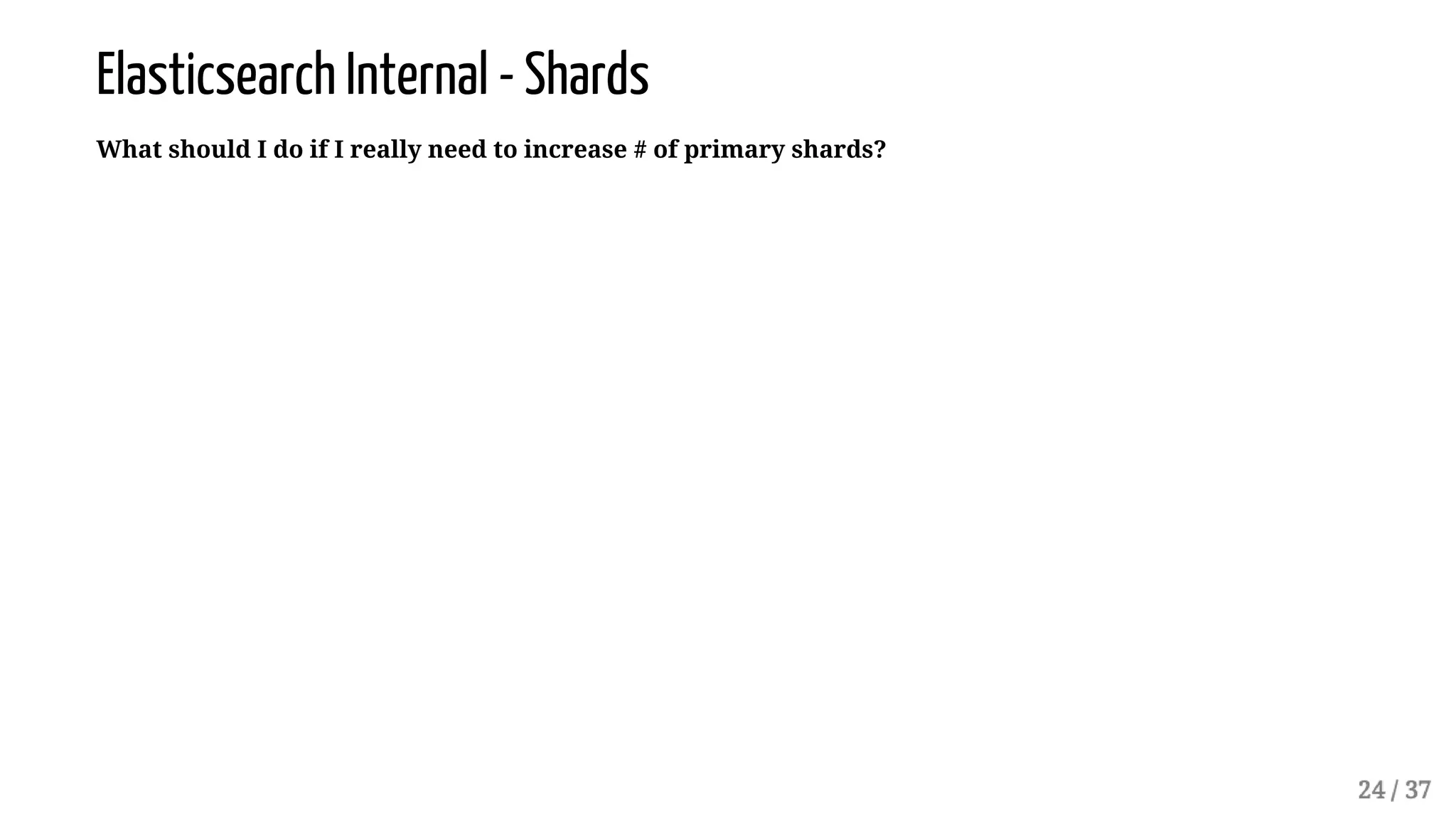 Elasticsearch Internal - Shards

What should I do if I really need to increase # of primary shards?

24 / 37